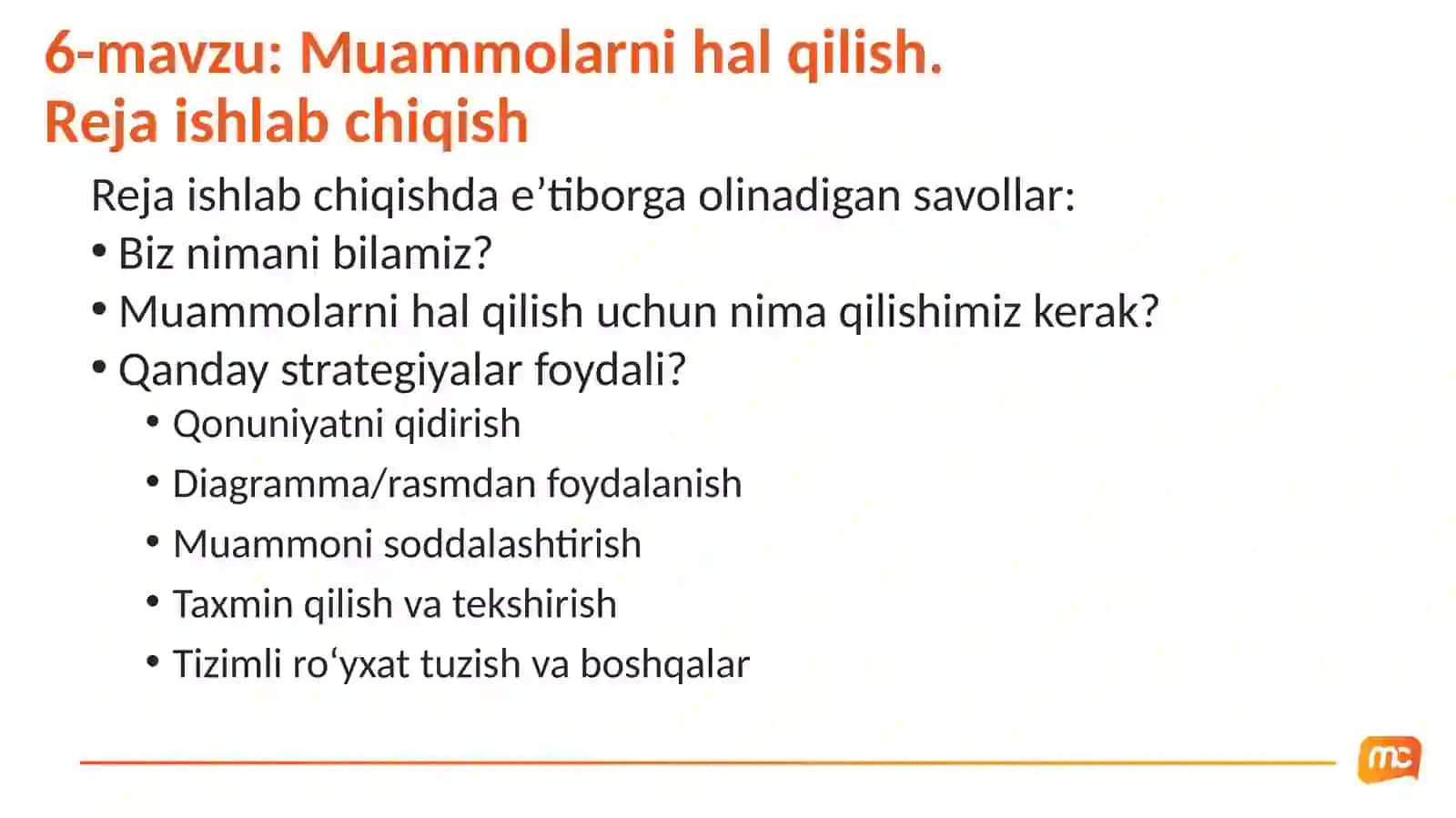 6-mavzu: Muammolarni hal qilish.
Reja ishlab chiqish

Reja ishlab chiqishda e’tiborga olinadigan savollar:
• Biz nimani bilamiz?
• Muammolarni hal qilish uchun nima qilishimiz kerak?
• Qanday strategiyalar foydali?
• Qonuniyatni qidirish
• Diagramma/rasmdan foydalanish
• Muammoni soddalashtirish
• Taxmin qilish va tekshirish
• Tizimli ro‘yxat tuzish va boshqalar

mc